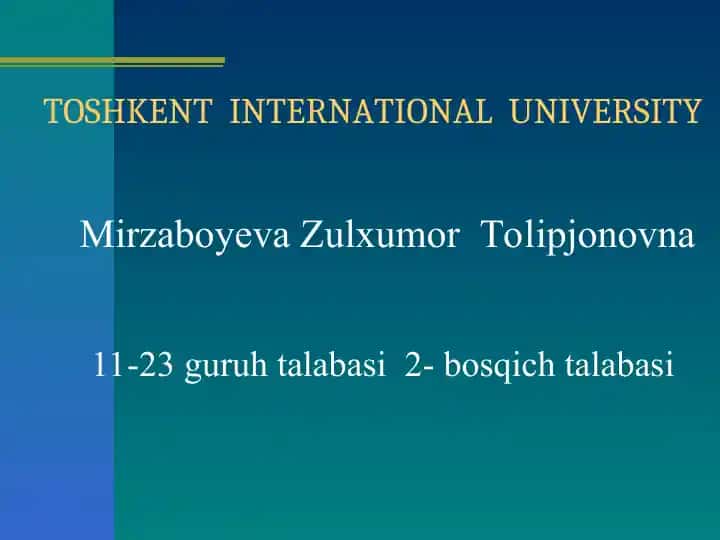 TOSHKENT INTERNATIONAL UNIVERSITY

Mirzaboyeva Zulxumor Tolipjonovna

11-23 guruh talabasi 2- bosqich talabasi